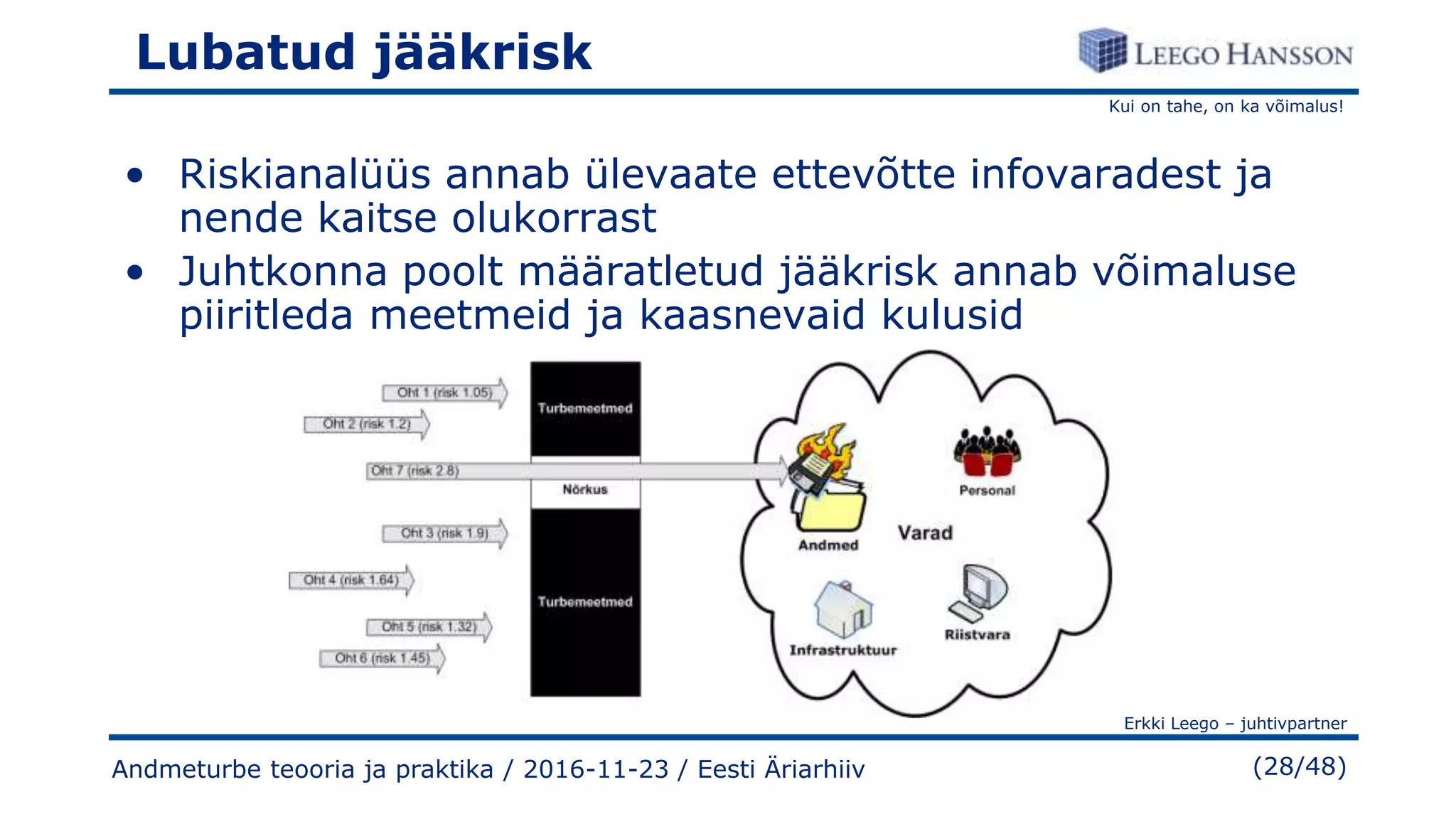 Lubatud jääkrisk

LEEGO HANSSON

Kui on tahe, on ka võimalus!

• Riskianalüüs annab ülevaate ettevõtte infovaradest ja nende kaitse olukorrast
• Juhtkonna poolt määratletud jääkrisk annab võimaluse piiritleda meetmeid ja kaasnevaid kulusid

Oht 1 (risk 1.05)
Oht 2 (risk 1.2)
Oht 7 (risk 2.8)
Oht 3 (risk 1.9)
Oht 4 (risk 1.64)
Oht 5 (risk 1.32)
Oht 6 (risk 1.45)

Turbemeetmed
Nõrkus
Turbemeetmed

Andmed
Personal
Varad
Infrastruktuur
Riistvara

Erkki Leego – juhtivpartner

Andmeturbe teooria ja praktika / 2016-11-23 / Eesti Äriarhiiv

(28/48)